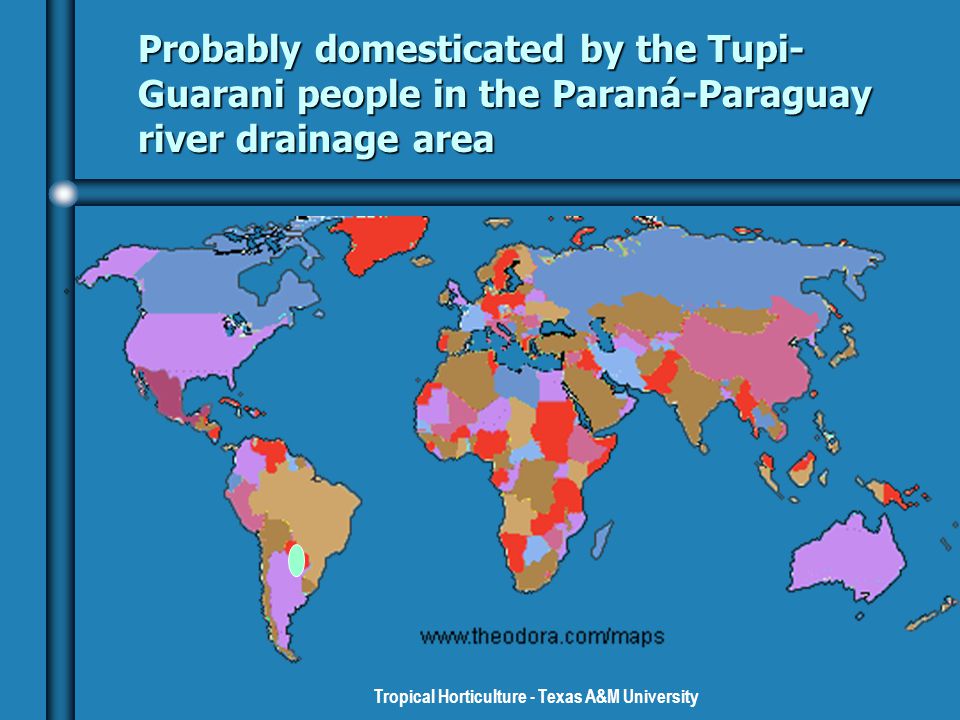 Probably domesticated by the Tupi-Guarani people in the Paraná-Paraguay river drainage area

www.theodora.com/maps

Tropical Horticulture - Texas A&M University